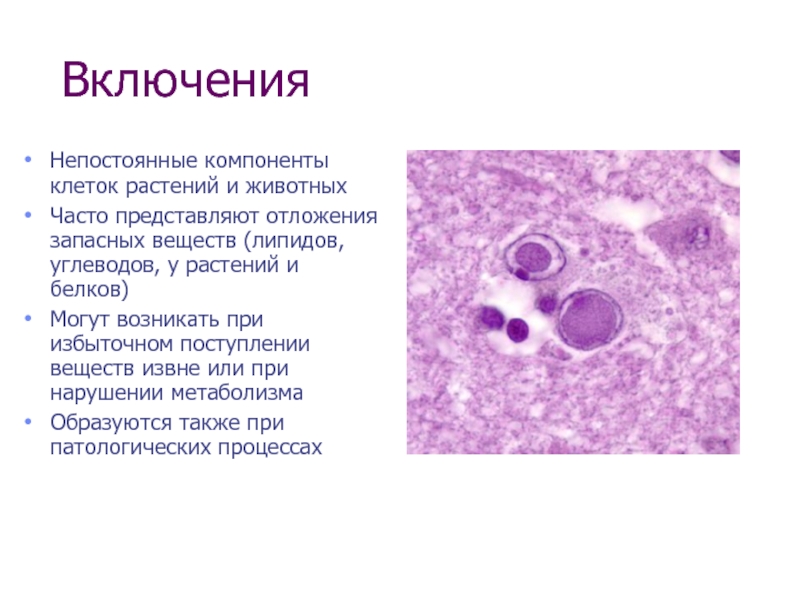 Включения

• Непостоянные компоненты клеток растений и животных
• Часто представляют отложения запасных веществ (липидов, углеводов, у растений и белков)
• Могут возникать при избыточном поступлении веществ извне или при нарушении метаболизма
• Образуются также при патологических процессах